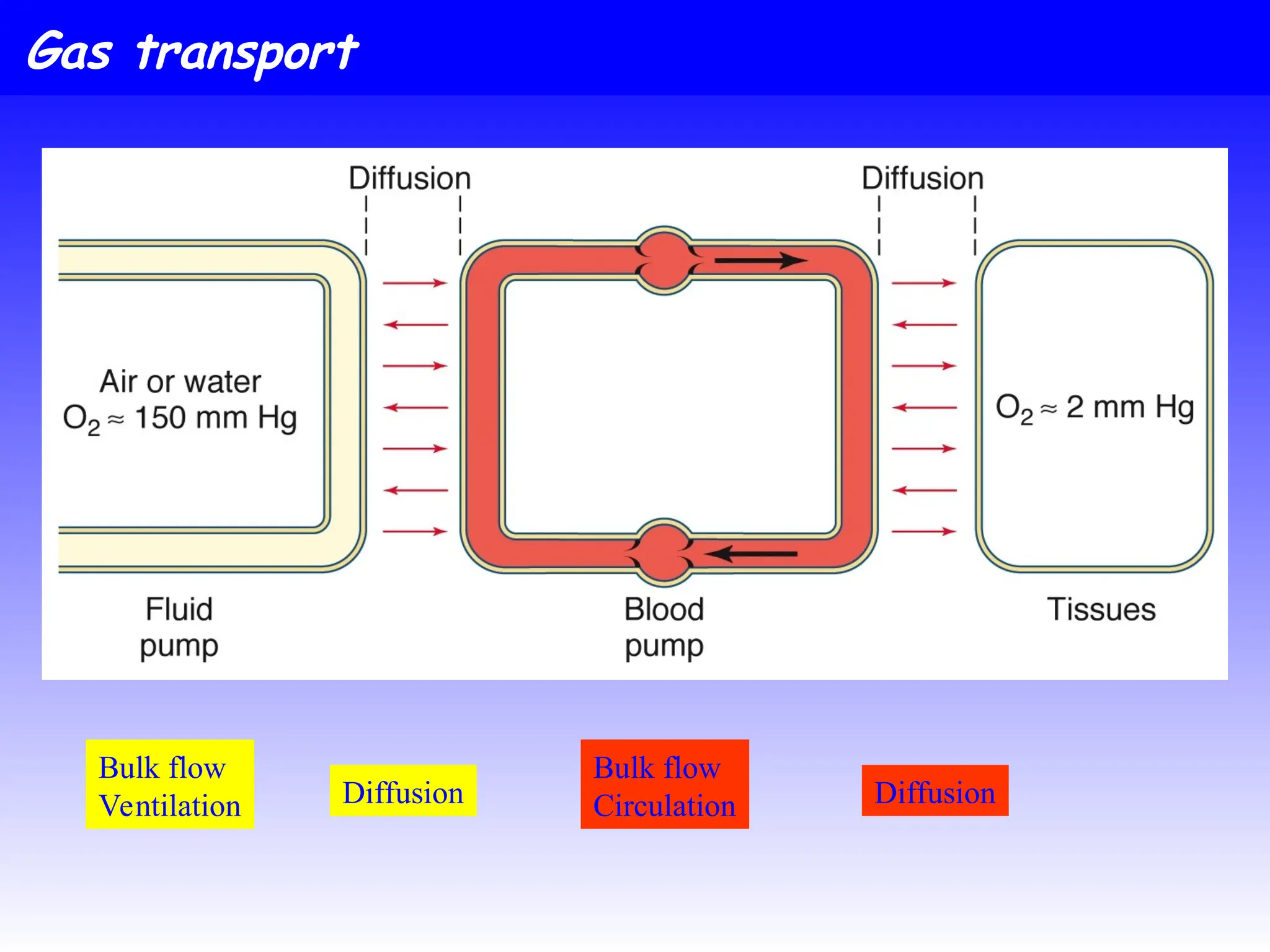 Gas transport

Diffusion

Diffusion

Air or water
$O_2 \approx 150$ mm Hg

$O_2 \approx 2$ mm Hg

Fluid pump

Blood pump

Tissues

Bulk flow
Ventilation

Diffusion

Bulk flow
Circulation

Diffusion